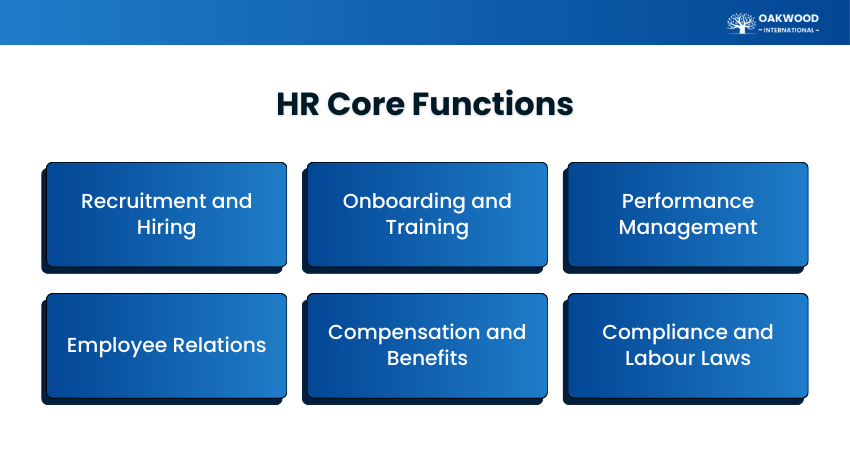 OAKWOOD
– INTERNATIONAL –

HR Core Functions

Recruitment and Hiring

Onboarding and Training

Performance Management

Employee Relations

Compensation and Benefits

Compliance and Labour Laws